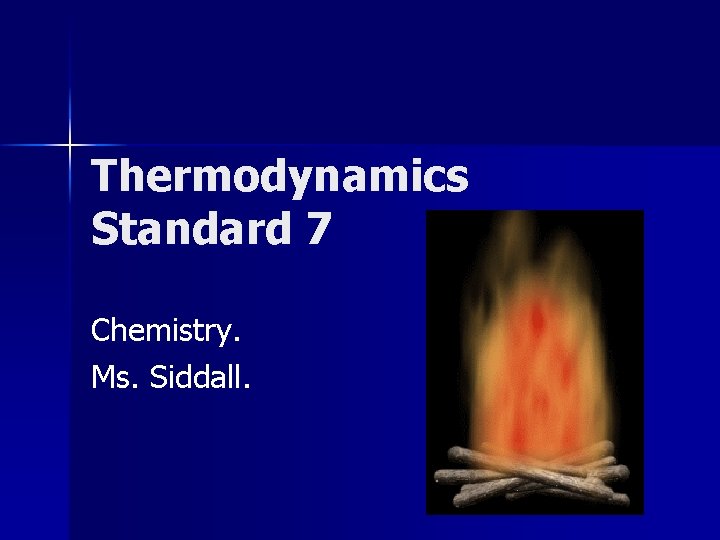 Thermodynamics
Standard 7

Chemistry.

Ms. Siddall.